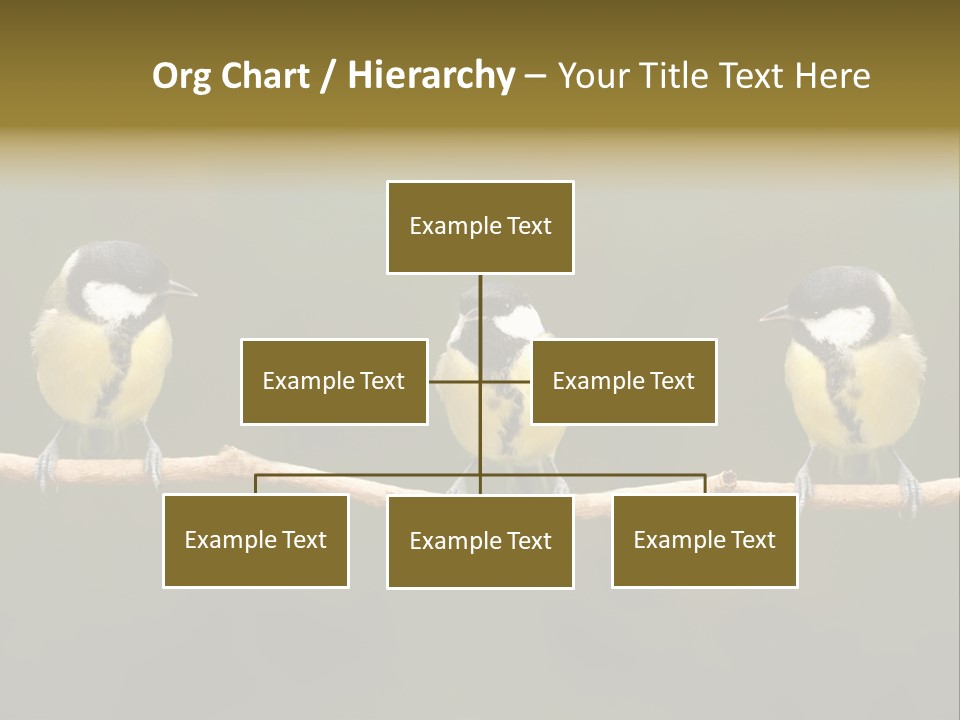 Org Chart / Hierarchy – Your Title Text Here

Example Text

Example Text

Example Text

Example Text

Example Text

Example Text